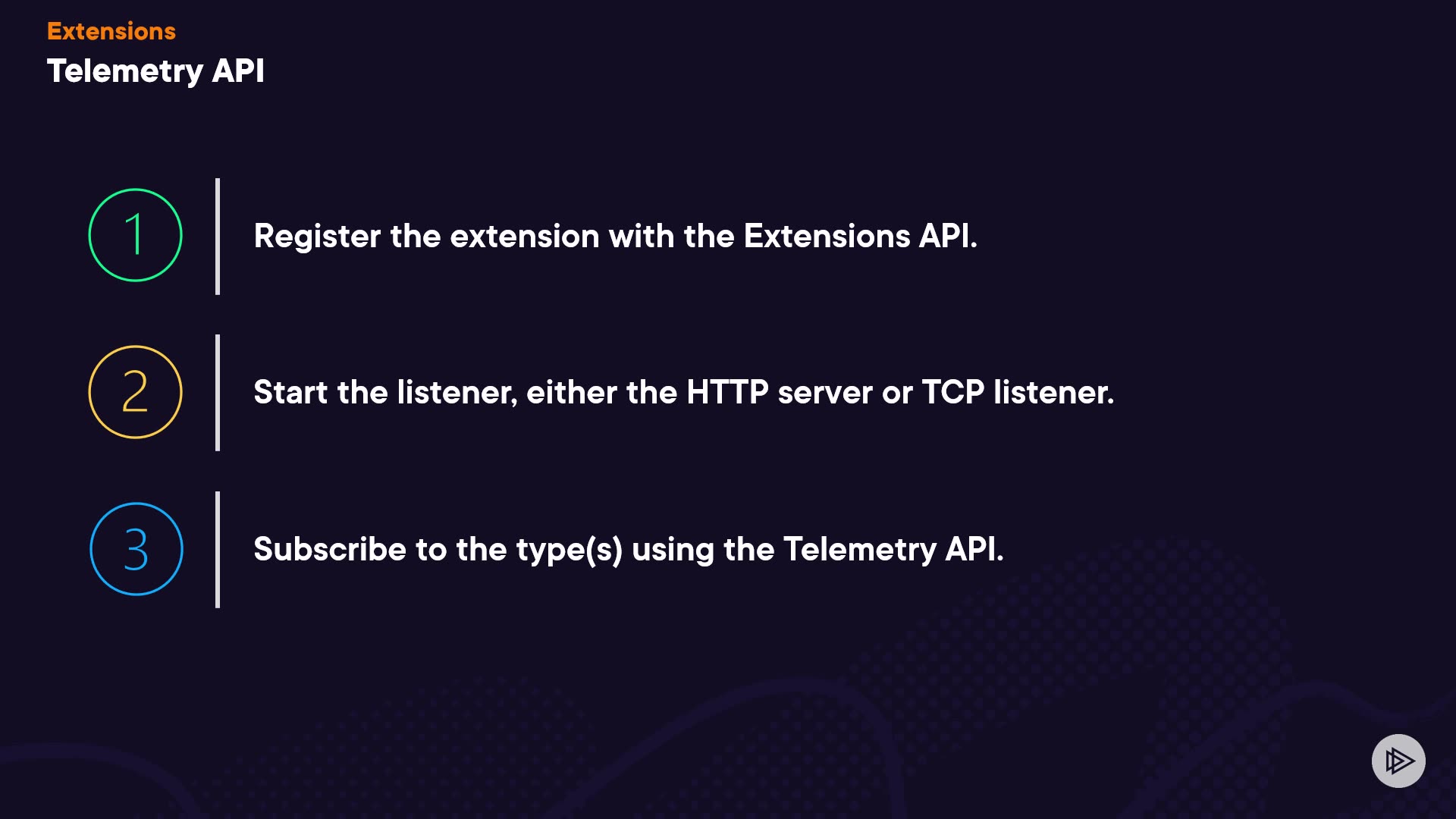 Extensions
Telemetry API

1
Register the extension with the Extensions API.

2
Start the listener, either the HTTP server or TCP listener.

3
Subscribe to the type(s) using the Telemetry API.